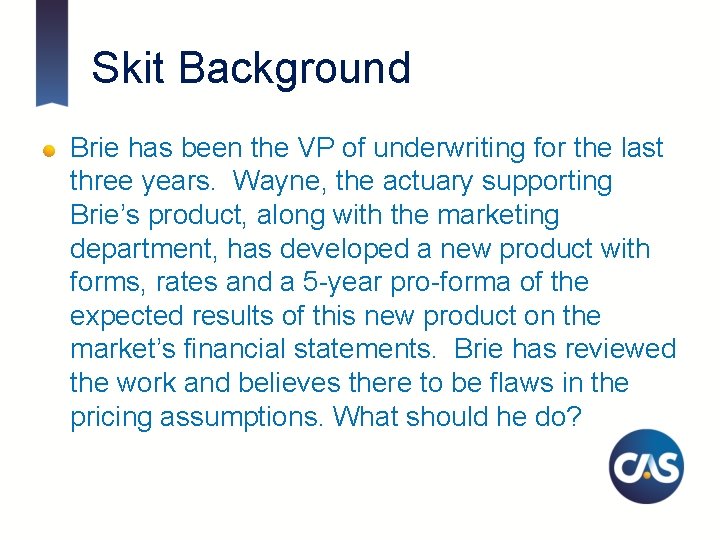 Skit Background

Brie has been the VP of underwriting for the last three years. Wayne, the actuary supporting Brie's product, along with the marketing department, has developed a new product with forms, rates and a 5-year pro-forma of the expected results of this new product on the market's financial statements. Brie has reviewed the work and believes there to be flaws in the pricing assumptions. What should he do?

CAS